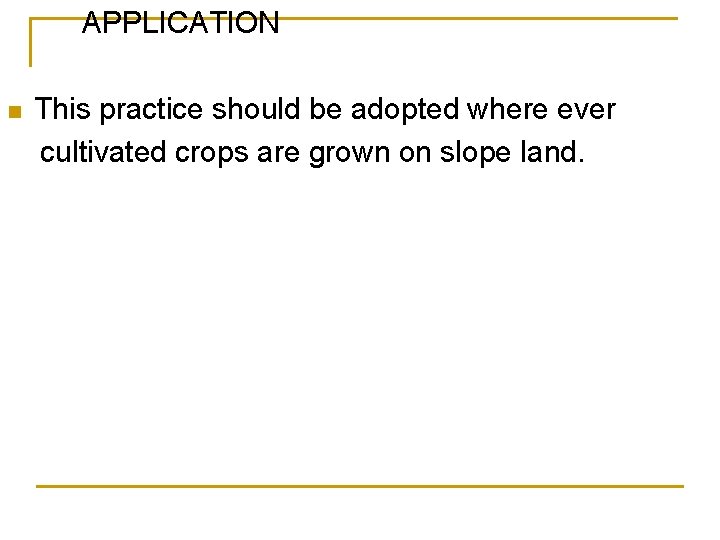 APPLICATION

This practice should be adopted where ever cultivated crops are grown on slope land.